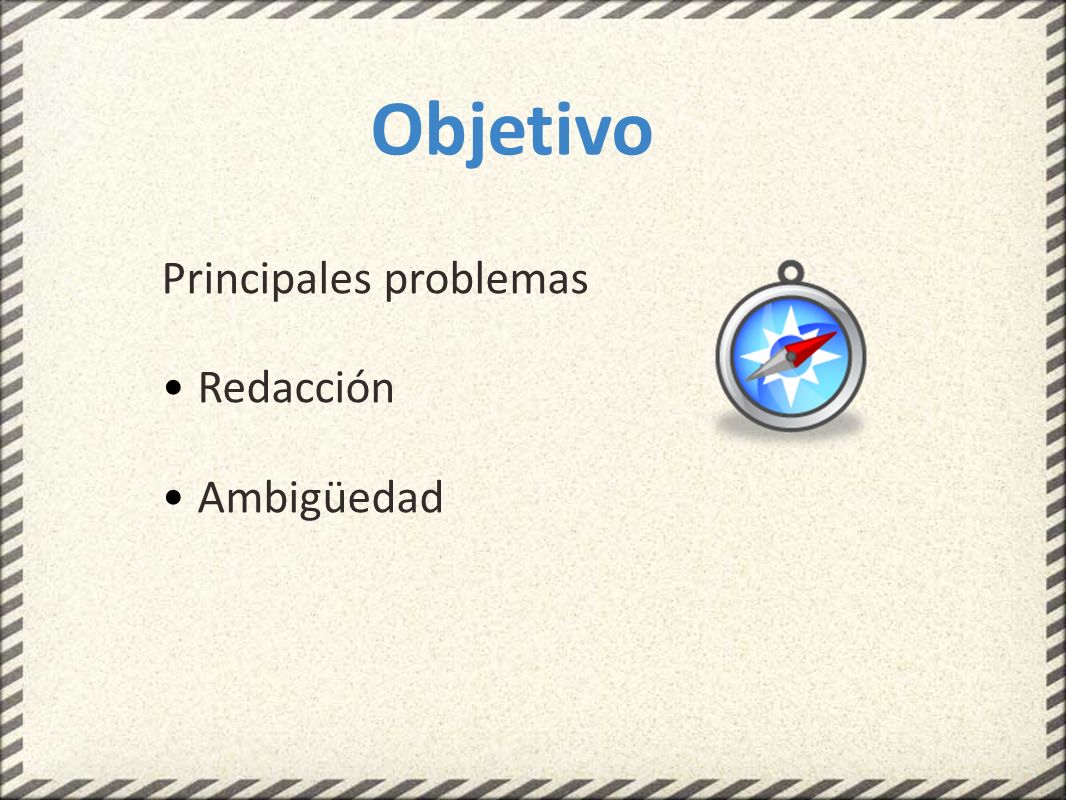 Objetivo

Principales problemas

• Redacción

• Ambigüedad